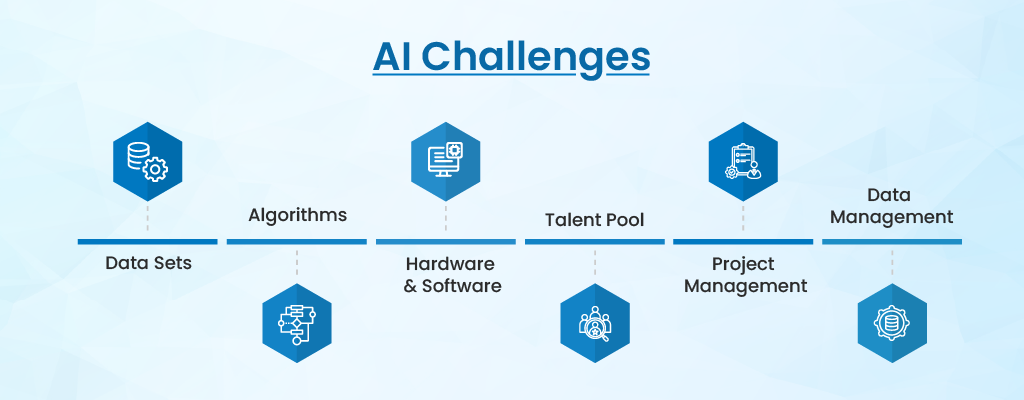 AI Challenges

Data Sets

Algorithms

Hardware & Software

Talent Pool

Project Management

Data Management